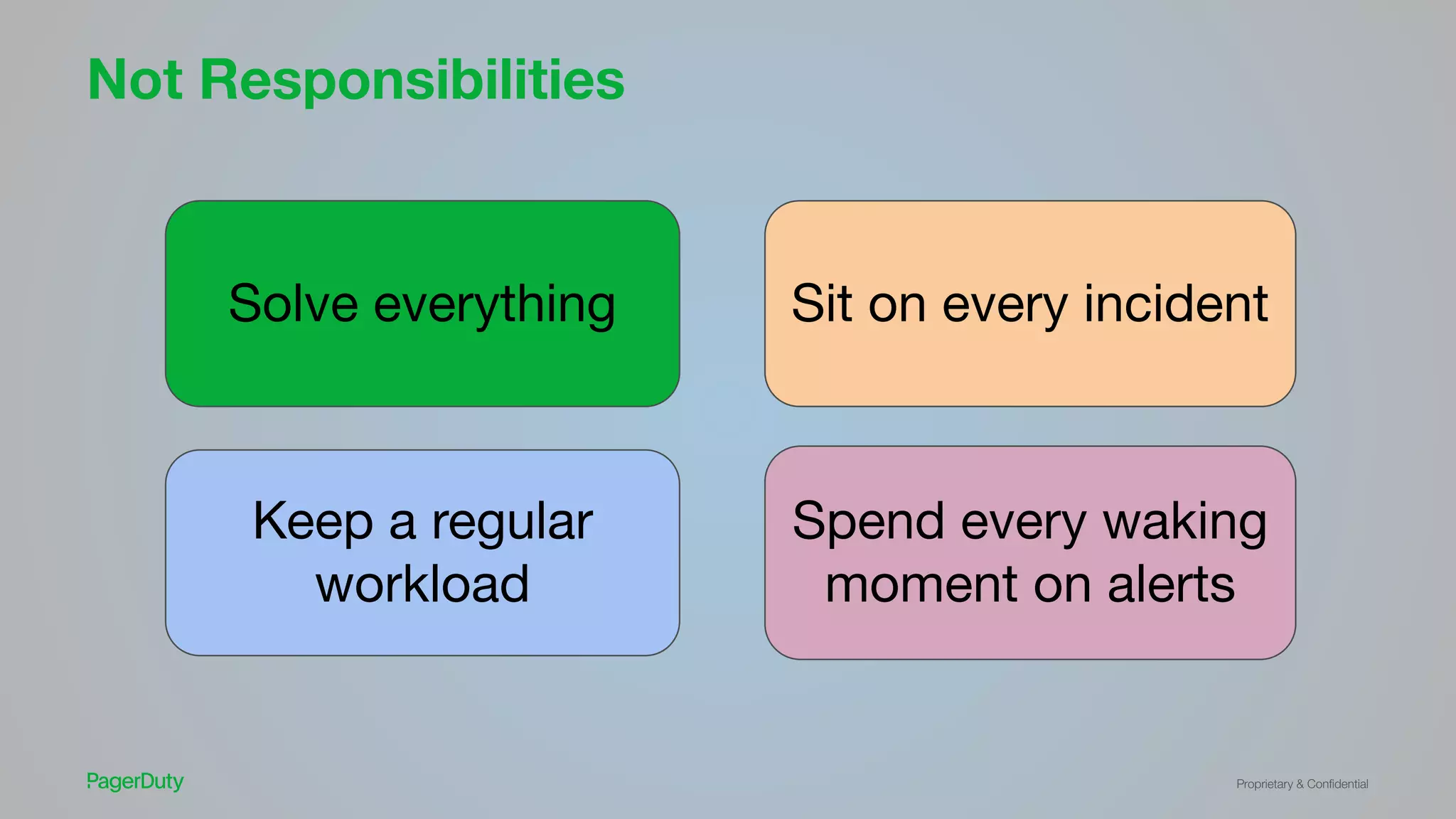 Not Responsibilities

Solve everything

Sit on every incident

Keep a regular workload

Spend every waking moment on alerts

PagerDuty

Proprietary & Confidential